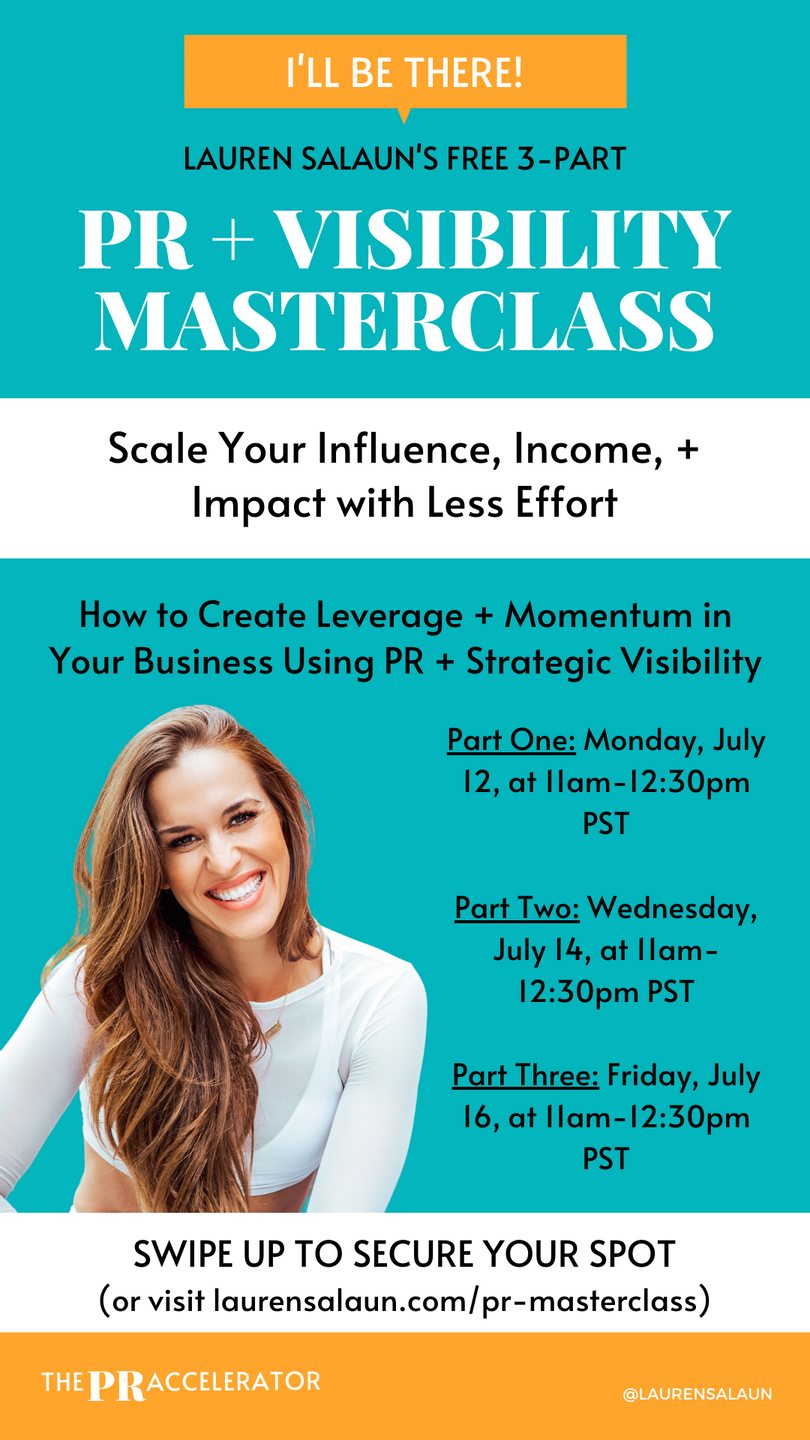 I'LL BE THERE!

LAUREN SALAUN'S FREE 3-PART

PR + VISIBILITY MASTERCLASS

Scale Your Influence, Income, + Impact with Less Effort

How to Create Leverage + Momentum in Your Business Using PR + Strategic Visibility

Part One: Monday, July 12, at 11am-12:30pm PST

Part Two: Wednesday, July 14, at 11am-12:30pm PST

Part Three: Friday, July 16, at 11am-12:30pm PST

SWIPE UP TO SECURE YOUR SPOT
(or visit laurensalaun.com/pr-masterclass)

THE PR ACCELERATOR

@LAURENSALAUN